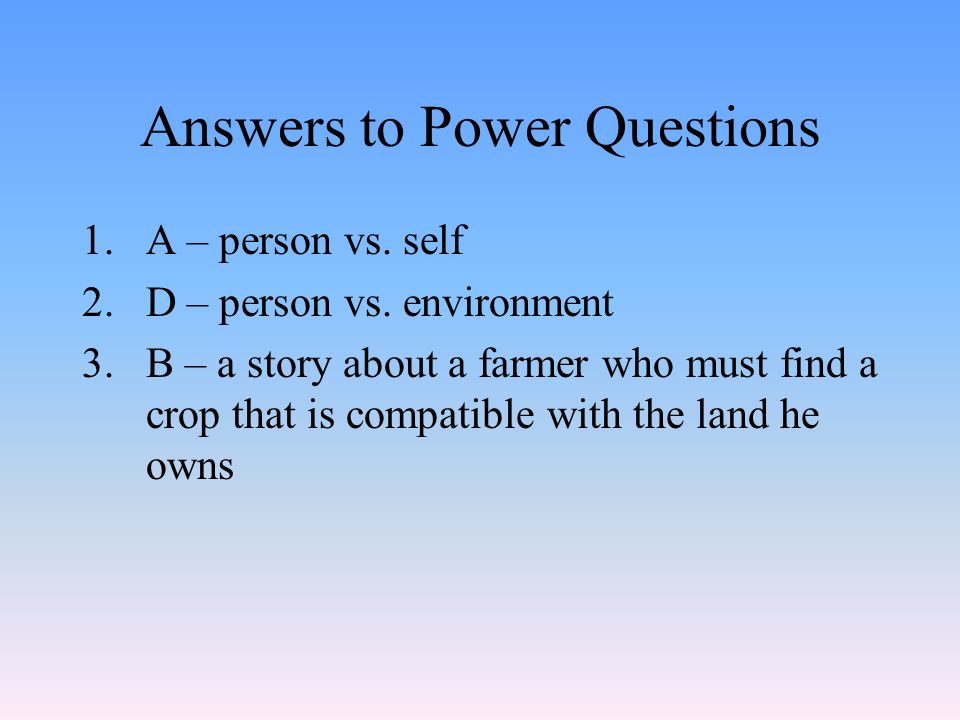 Answers to Power Questions

1. A – person vs. self
2. D – person vs. environment
3. B – a story about a farmer who must find a crop that is compatible with the land he owns